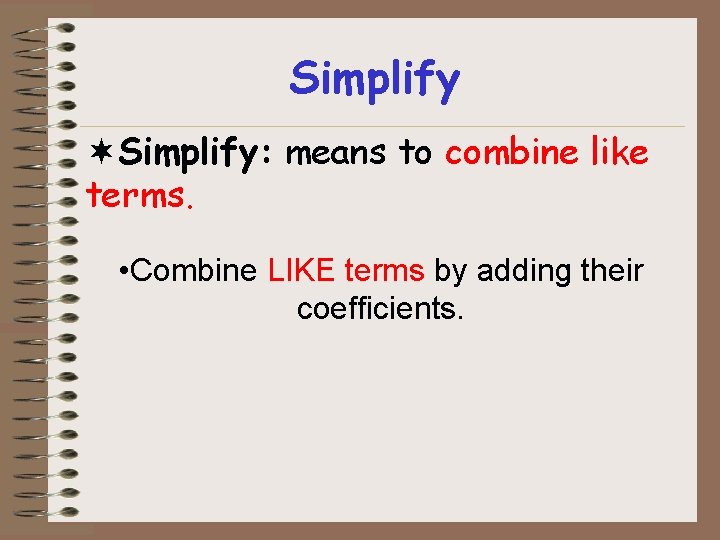 Simplify

✶Simplify: means to combine like terms.

•Combine LIKE terms by adding their coefficients.